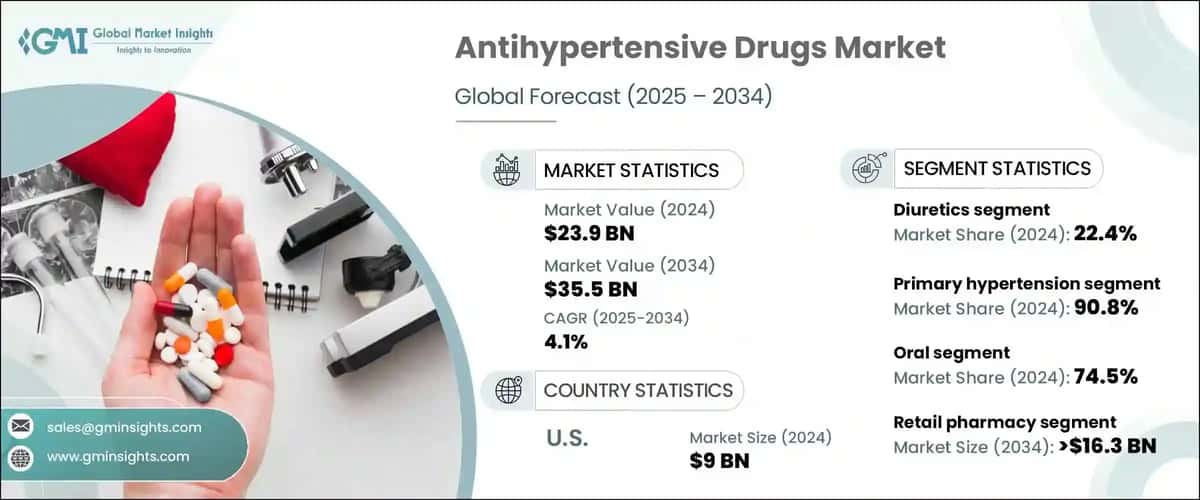 GMI Global Market Insights
Insights to Innovation

Antihypertensive Drugs Market

Global Forecast (2025 – 2034)

MARKET STATISTICS

Market Value (2024)
$23.9 BN

Market Value (2034)
$35.5 BN

CAGR (2025-2034)
4.1%

COUNTRY STATISTICS

U.S.

Market Size (2024)
$9 BN

SEGMENT STATISTICS

Diuretics segment
Market Share (2024): 22.4%

Primary hypertension segment
Market Share (2024): 90.8%

Oral segment
Market Share (2024): 74.5%

Retail pharmacy segment
Market Size (2034): >$16.3 BN

sales@gminsights.com

www.gminsights.com